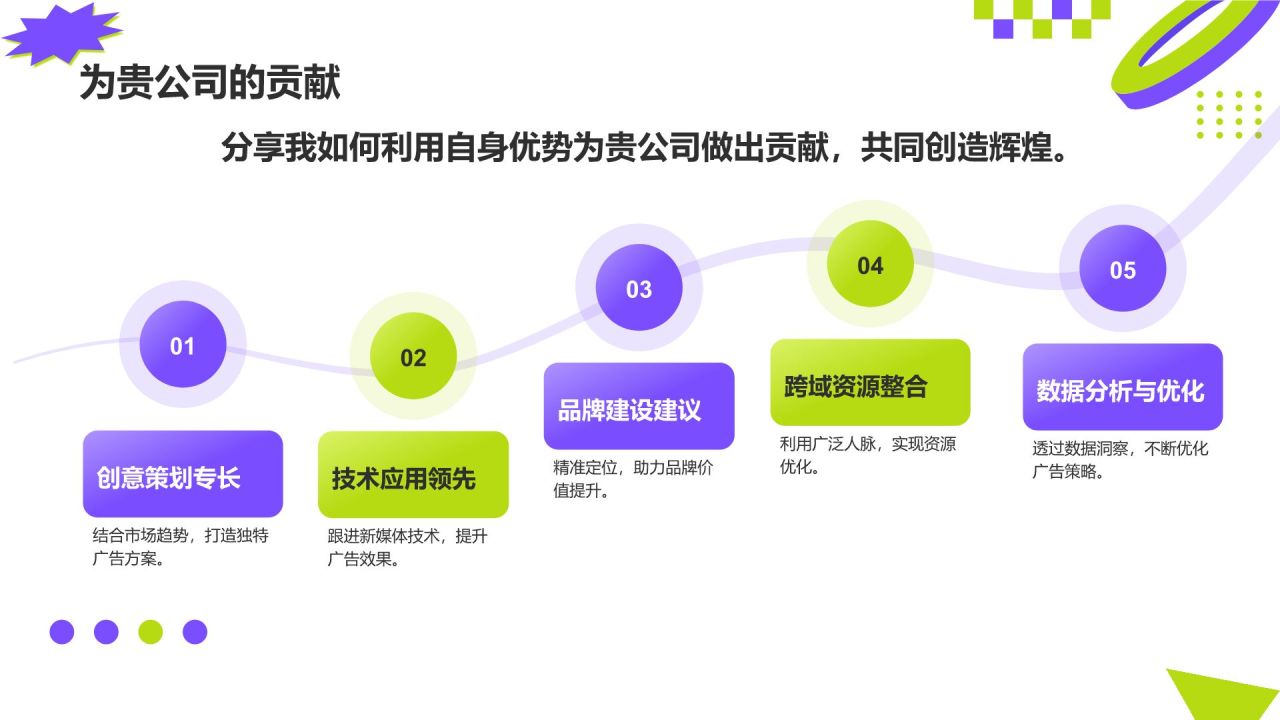 为贵公司的贡献

分享我如何利用自身优势为贵公司做出贡献，共同创造辉煌。

01

创意策划专长

结合市场趋势，打造独特广告方案。

02

技术应用领先

跟进新媒体技术，提升广告效果。

03

品牌建设建议

精准定位，助力品牌价值提升。

04

跨域资源整合

利用广泛人脉，实现资源优化。

05

数据分析与优化

透过数据洞察，不断优化广告策略。